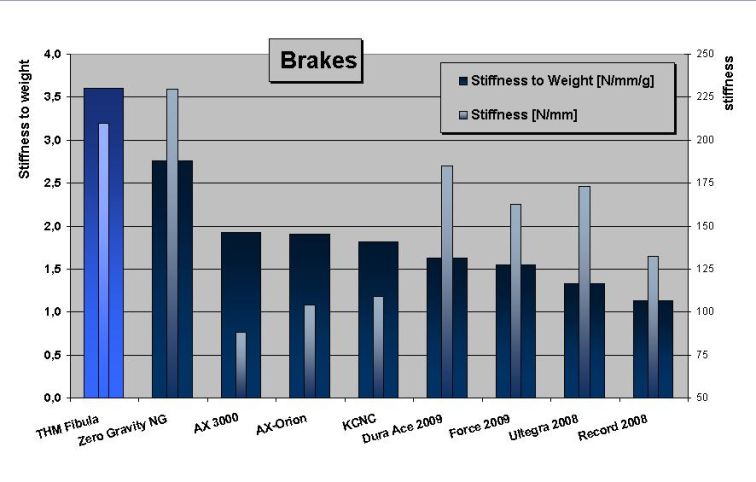 Brakes

Stiffness to Weight [N/mm/g]
Stiffness [N/mm]

Stiffness to weight
4,0
3,5
3,0
2,5
2,0
1,5
1,0
0,5
0,0

stiffness
250
225
200
175
150
125
100
75
50

THM Fibula
Zero Gravity NG
AX 3000
AX-Orion
KCNC
Dura Ace 2009
Force 2009
Ultegra 2008
Record 2008